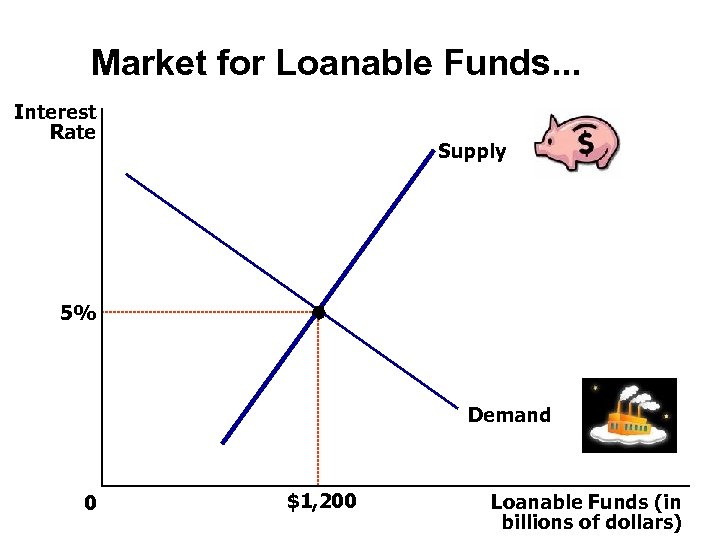 Market for Loanable Funds...

Interest Rate

Supply

$

5%

Demand

0

$1,200

Loanable Funds (in billions of dollars)